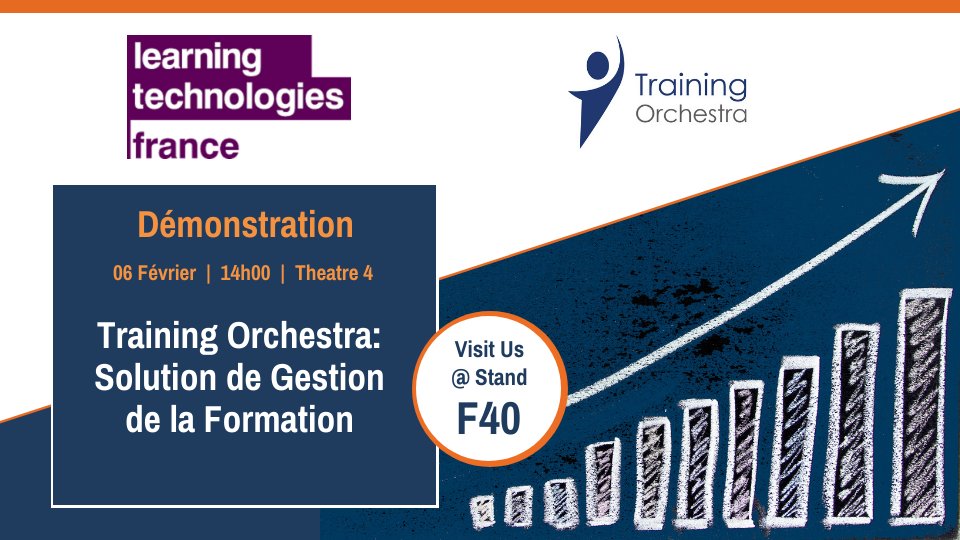 learning technologies france

Training Orchestra

Démonstration

06 Février | 14h00 | Theatre 4

Training Orchestra: Solution de Gestion de la Formation

Visit Us @ Stand F40